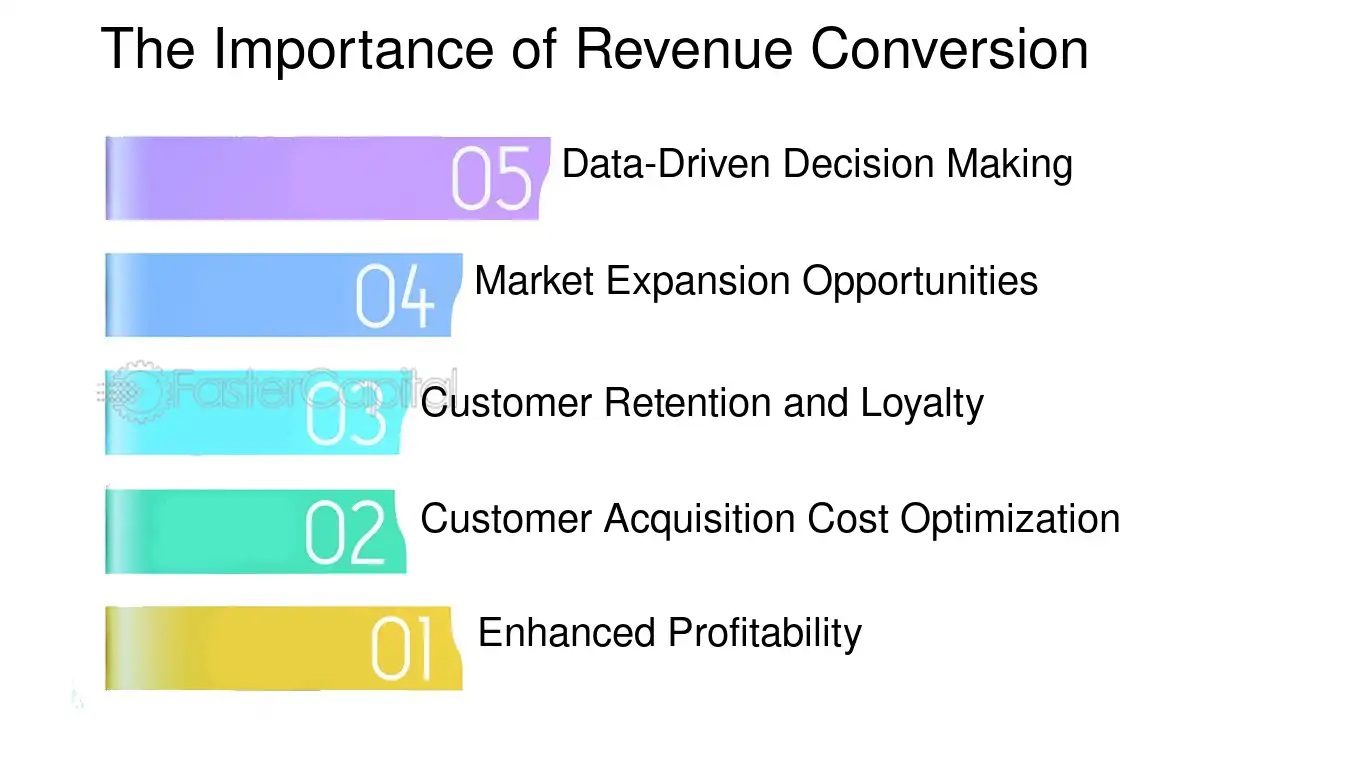 The Importance of Revenue Conversion

05 Data-Driven Decision Making

04 Market Expansion Opportunities

03 Customer Retention and Loyalty

02 Customer Acquisition Cost Optimization

01 Enhanced Profitability

FasterCapital